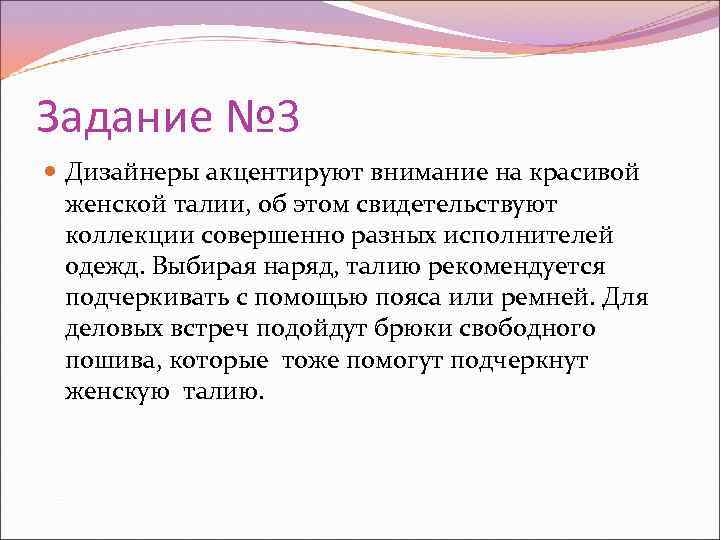 Задание №3

Дизайнеры акцентируют внимание на красивой женской талии, об этом свидетельствуют коллекции совершенно разных исполнителей одежд. Выбирая наряд, талию рекомендуется подчеркивать с помощью пояса или ремней. Для деловых встреч подойдут брюки свободного пошива, которые тоже помогут подчеркнут женскую талию.